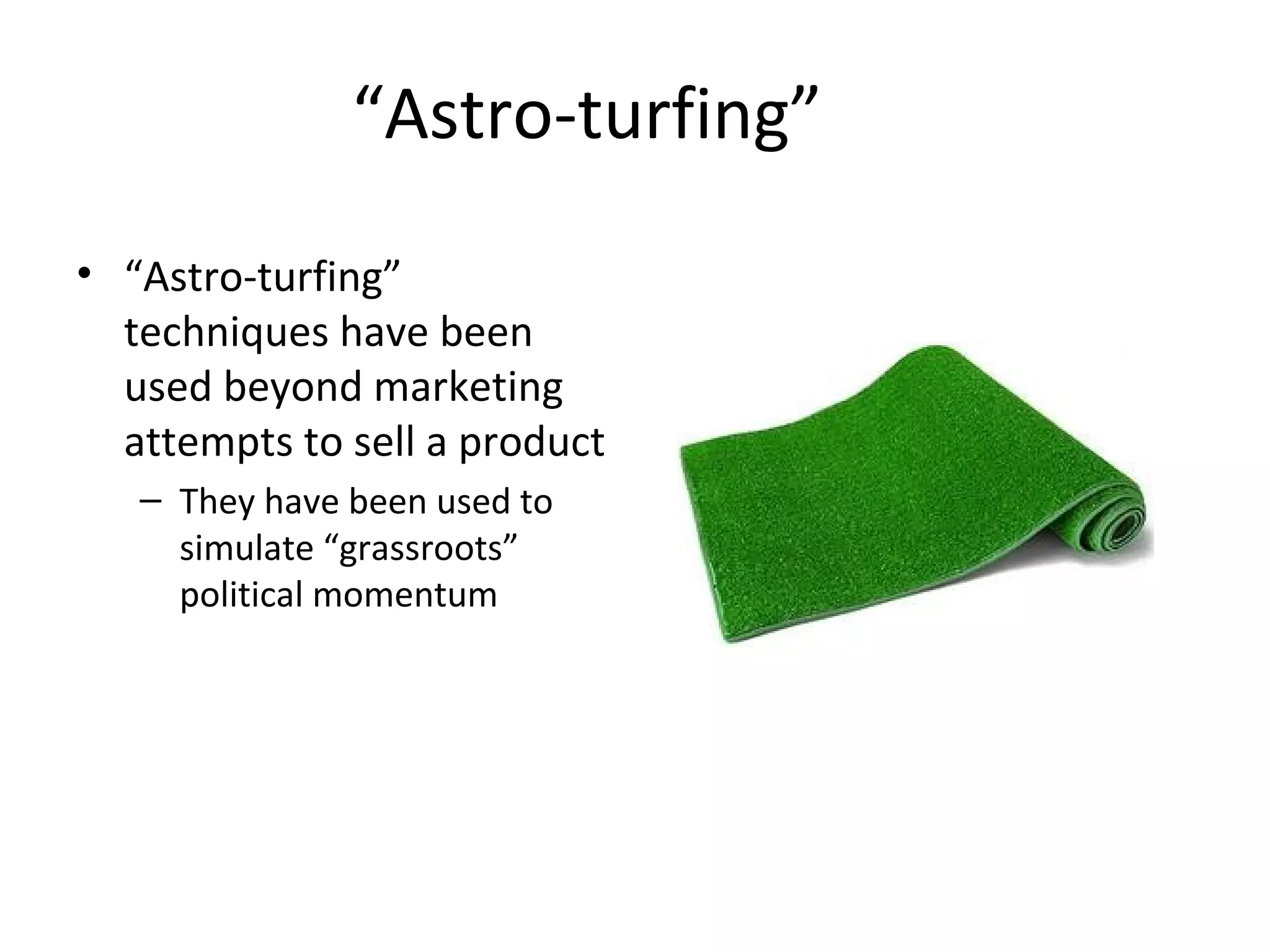 “Astro-turfing”

• “Astro-turfing” techniques have been used beyond marketing attempts to sell a product
– They have been used to simulate “grassroots” political momentum